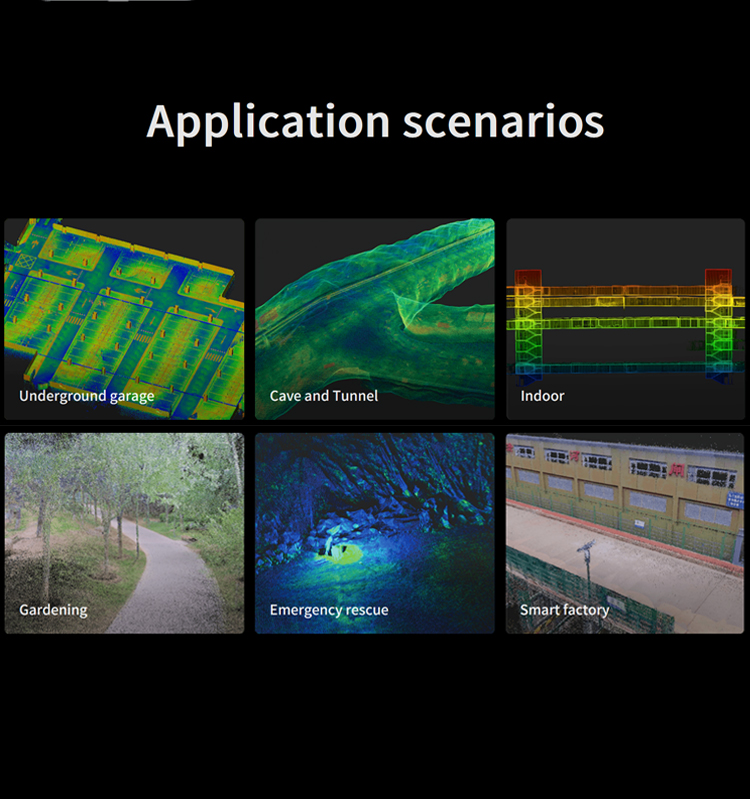 Application scenarios

Underground garage

Cave and Tunnel

Indoor

Gardening

Emergency rescue

Smart factory